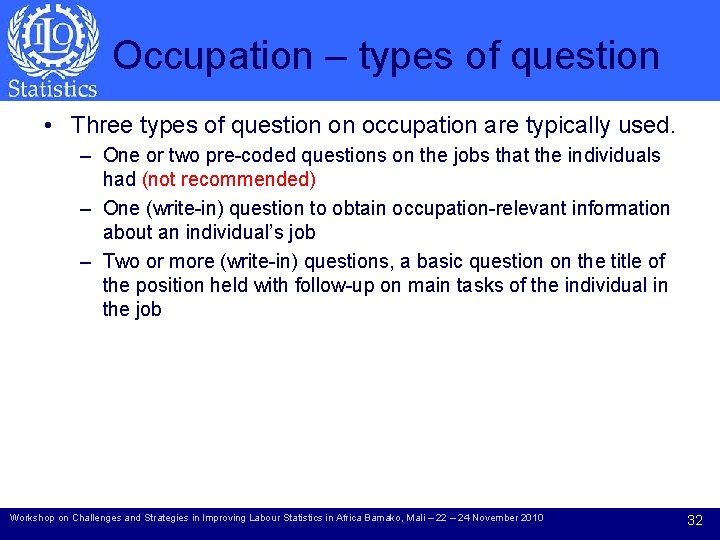 ILO
Statistics

Occupation – types of question

• Three types of question on occupation are typically used.
– One or two pre-coded questions on the jobs that the individuals had (not recommended)
– One (write-in) question to obtain occupation-relevant information about an individual's job
– Two or more (write-in) questions, a basic question on the title of the position held with follow-up on main tasks of the individual in the job

Workshop on Challenges and Strategies in Improving Labour Statistics in Africa Bamako, Mali – 22 – 24 November 2010

32